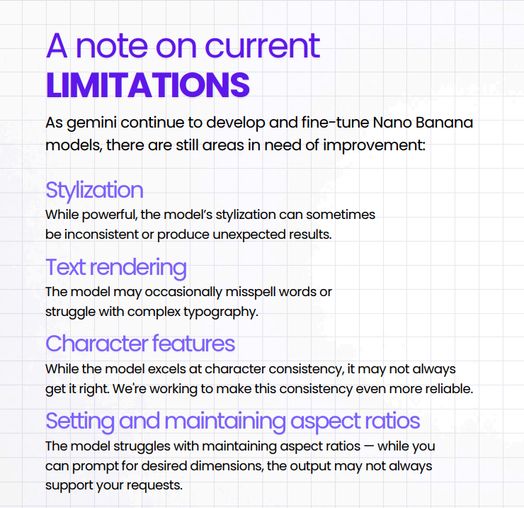 A note on current
LIMITATIONS

As gemini continue to develop and fine-tune Nano Banana models, there are still areas in need of improvement:

Stylization

While powerful, the model's stylization can sometimes be inconsistent or produce unexpected results.

Text rendering

The model may occasionally misspell words or struggle with complex typography.

Character features

While the model excels at character consistency, it may not always get it right. We're working to make this consistency even more reliable.

Setting and maintaining aspect ratios

The model struggles with maintaining aspect ratios — while you can prompt for desired dimensions, the output may not always support your requests.